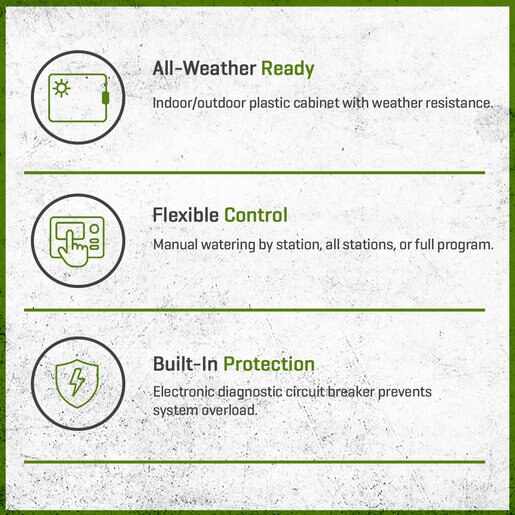 All-Weather Ready

Indoor/outdoor plastic cabinet with weather resistance.

Flexible Control

Manual watering by station, all stations, or full program.

Built-In Protection

Electronic diagnostic circuit breaker prevents system overload.